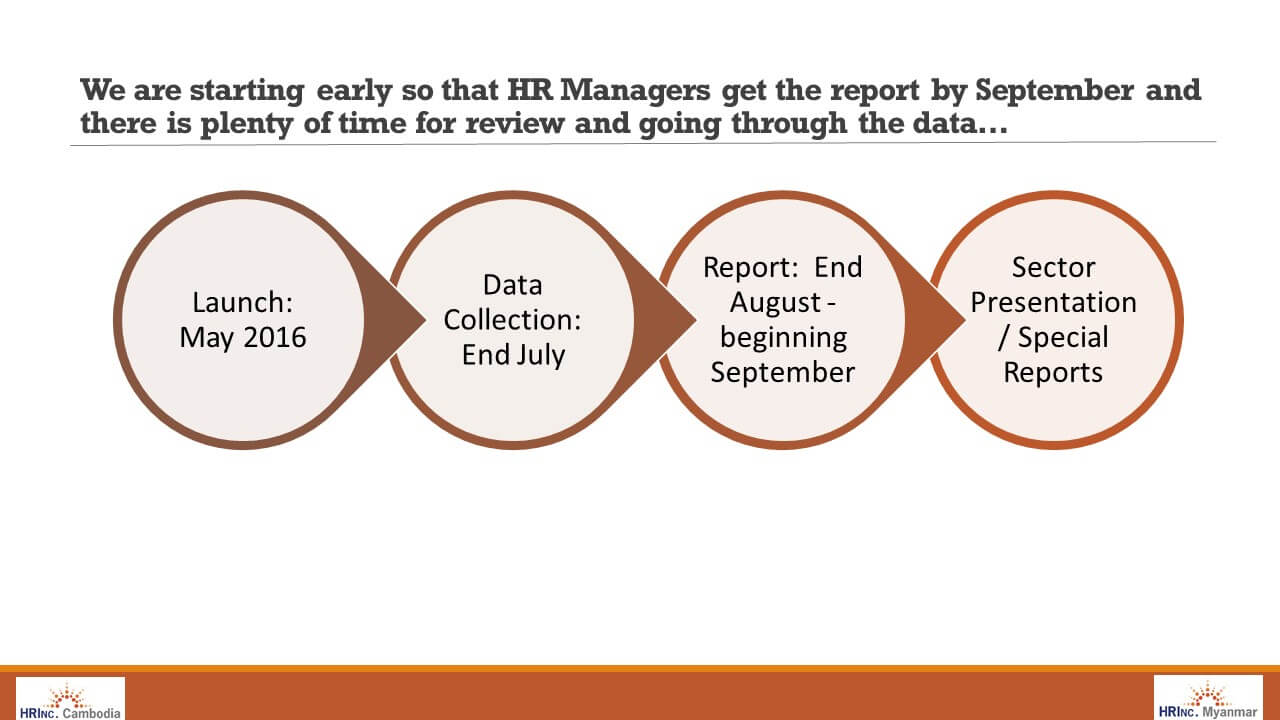 We are starting early so that HR Managers get the report by September and there is plenty of time for review and going through the data…

Launch: May 2016

Data Collection: End July

Report: End August - beginning September

Sector Presentation / Special Reports

HRINC. Cambodia

HRINC. Myanmar